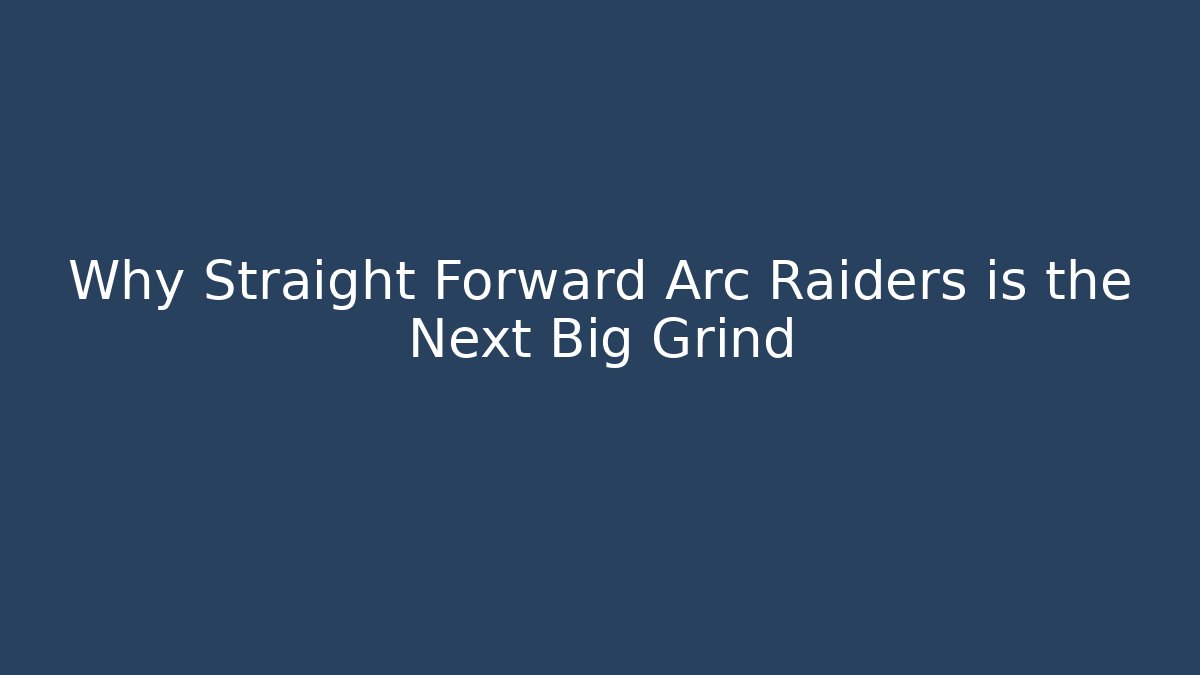 Why Straight Forward Arc Raiders is the Next Big Grind